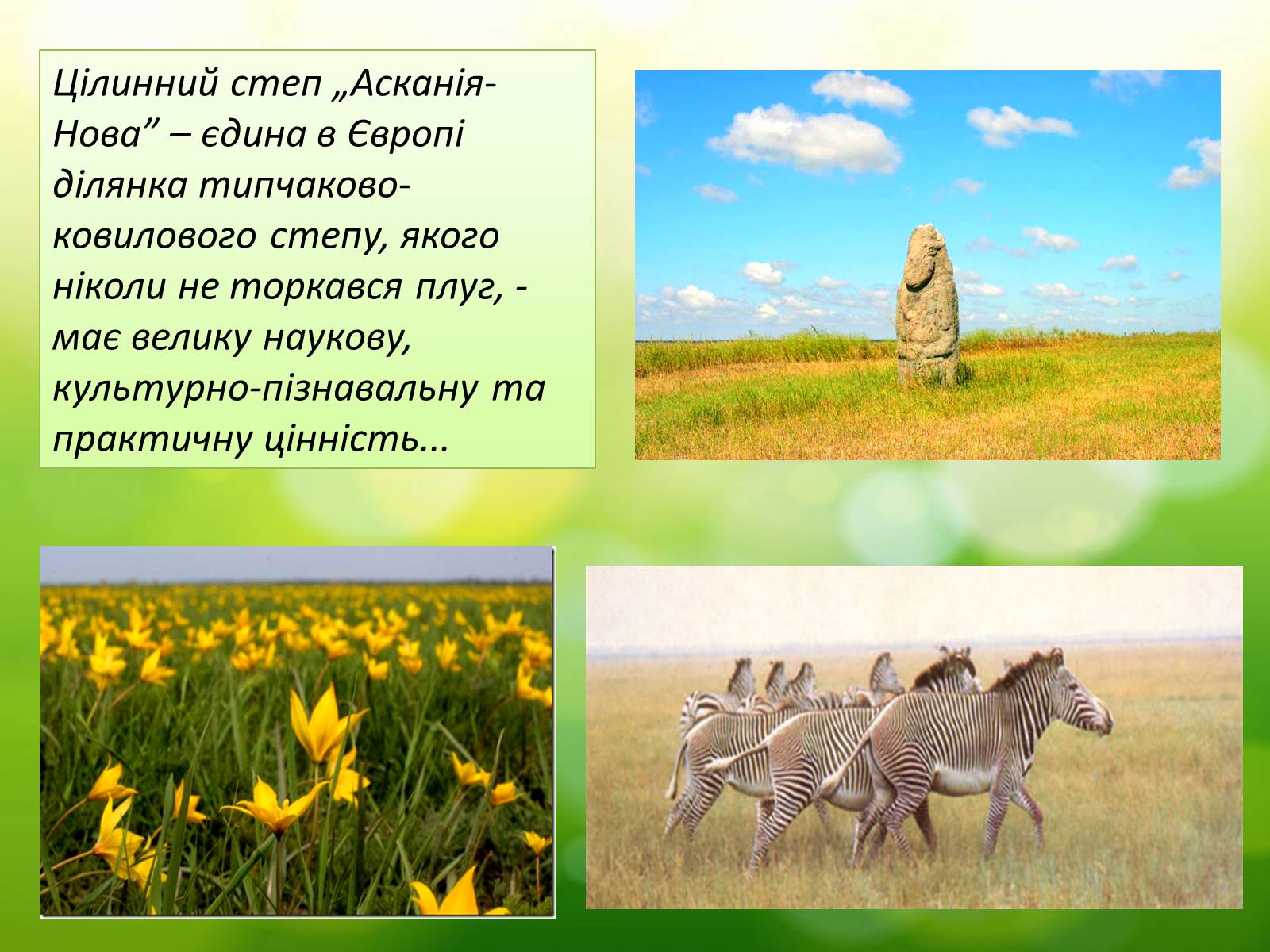 Цілинний степ „Асканія-Нова” – єдина в Європі ділянка типчаково-ковилового степу, якого ніколи не торкався плуг, - має велику наукову, культурно-пізнавальну та практичну цінність...